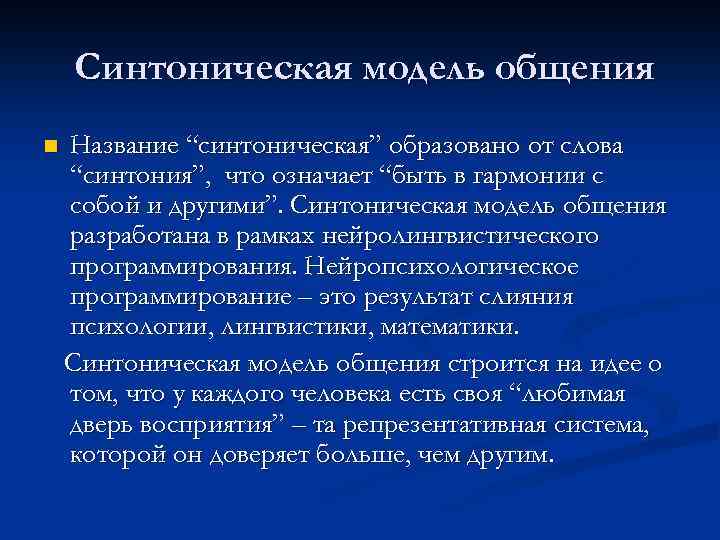 Синтоническая модель общения

Название “синтоническая” образовано от слова “синтония”, что означает “быть в гармонии с собой и другими”. Синтоническая модель общения разработана в рамках нейролингвистического программирования. Нейропсихологическое программирование – это результат слияния психологии, лингвистики, математики.

Синтоническая модель общения строится на идее о том, что у каждого человека есть своя “любимая дверь восприятия” – та репрезентативная система, которой он доверяет больше, чем другим.